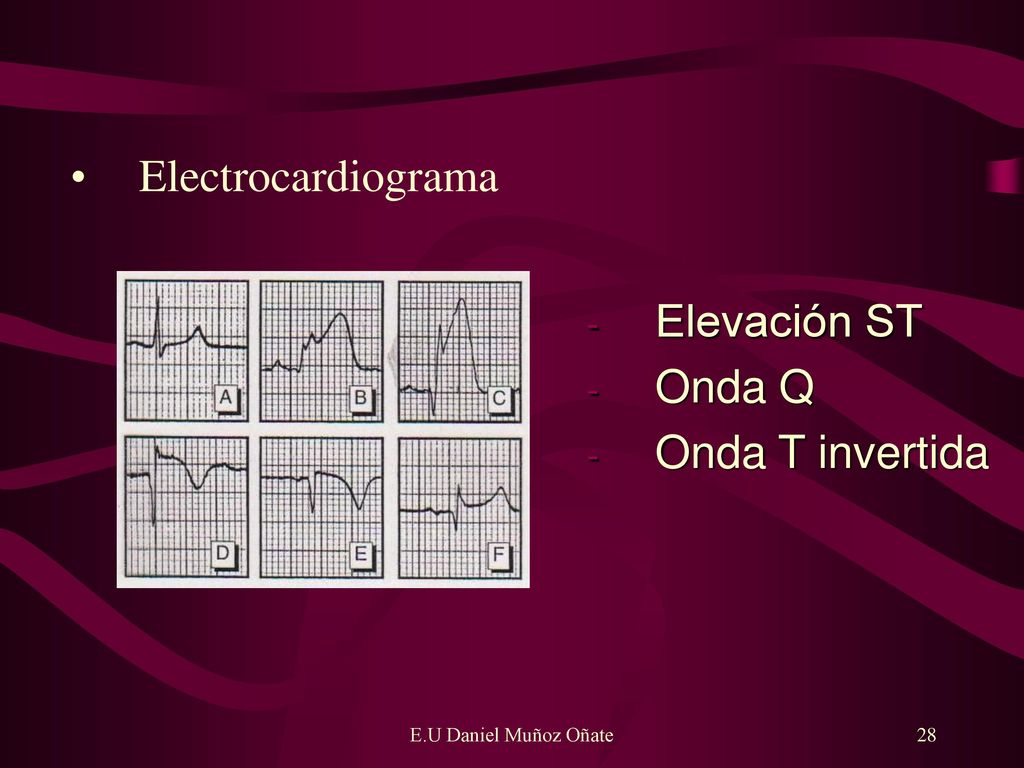 • Electrocardiograma

A B C D E F

- Elevación ST
- Onda Q
- Onda T invertida

E.U Daniel Muñoz Oñate

28